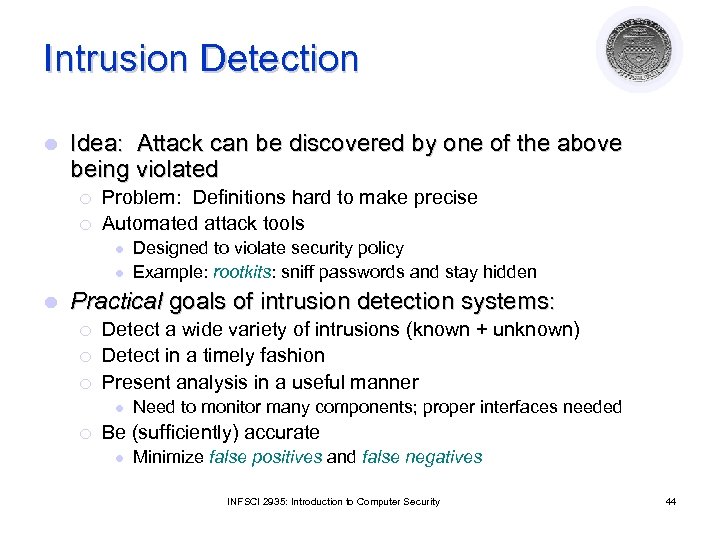 Intrusion Detection

Idea: Attack can be discovered by one of the above being violated

Problem: Definitions hard to make precise

Automated attack tools

Designed to violate security policy

Example: rootkits: sniff passwords and stay hidden

Practical goals of intrusion detection systems:

Detect a wide variety of intrusions (known + unknown)

Detect in a timely fashion

Present analysis in a useful manner

Need to monitor many components; proper interfaces needed

Be (sufficiently) accurate

Minimize false positives and false negatives

INFSCI 2935: Introduction to Computer Security

44